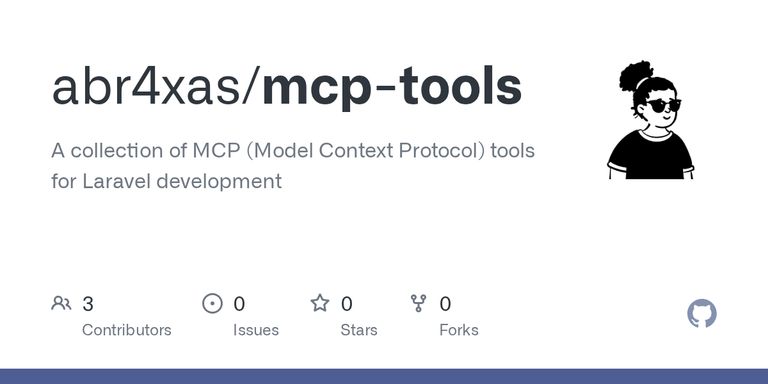 abr4xas/mcp-tools

A collection of MCP (Model Context Protocol) tools for Laravel development

3
Contributors

0
Issues

0
Stars

0
Forks